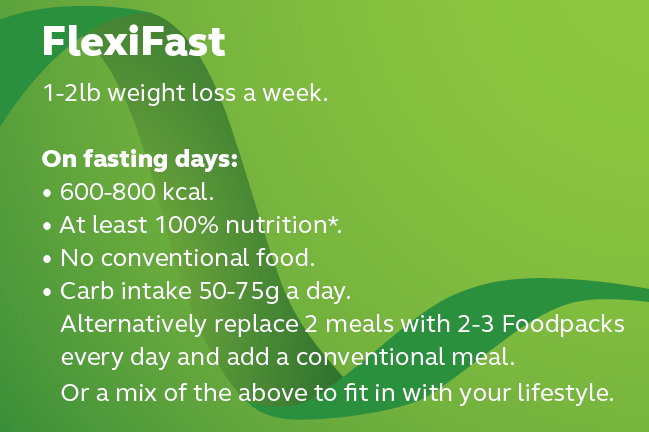 FlexiFast

1-2lb weight loss a week.

On fasting days:
• 600-800 kcal.
• At least 100% nutrition*.
• No conventional food.
• Carb intake 50-75g a day.
Alternatively replace 2 meals with 2-3 Foodpacks every day and add a conventional meal.
Or a mix of the above to fit in with your lifestyle.